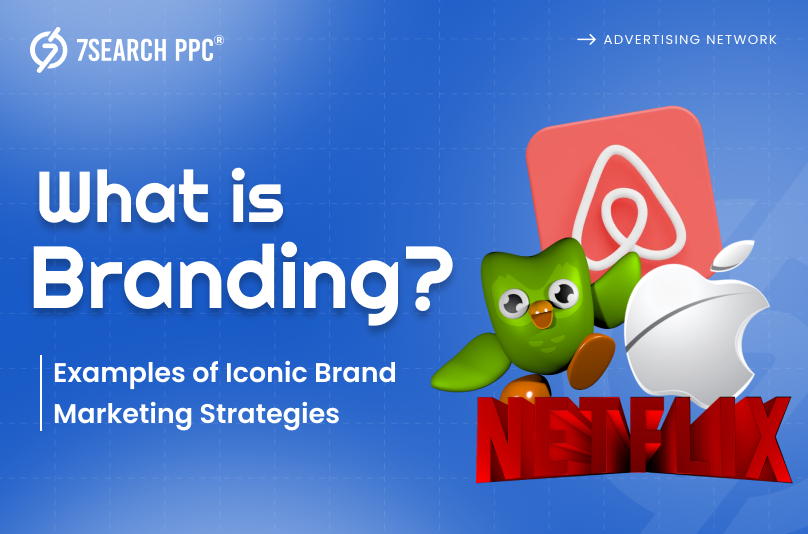 7SEARCH PPC®

→ ADVERTISING NETWORK

What is Branding?

Examples of Iconic Brand Marketing Strategies

NETFLIX